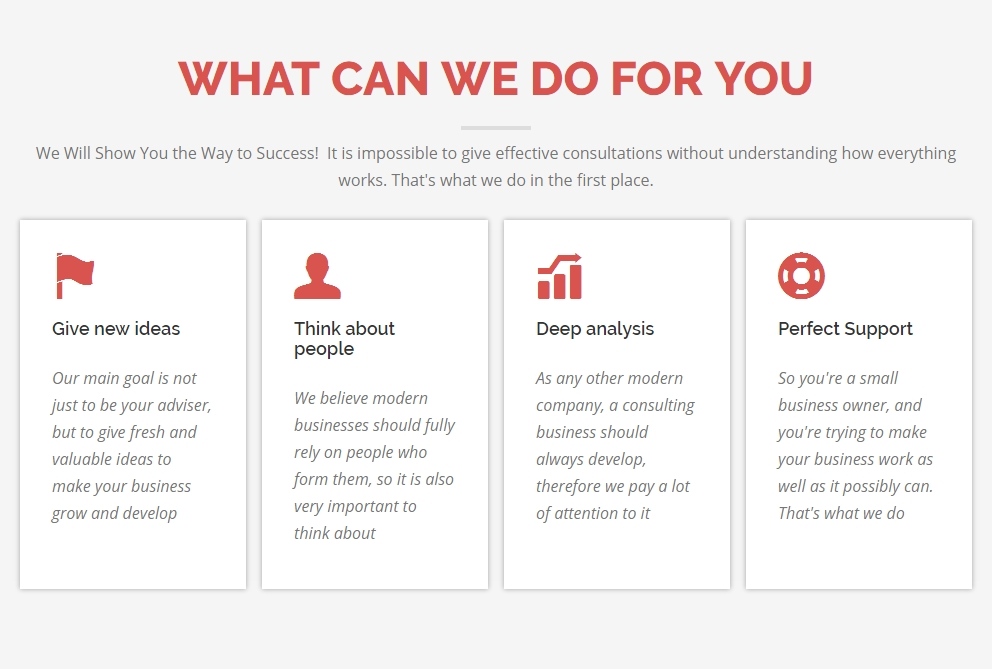 WHAT CAN WE DO FOR YOU

We Will Show You the Way to Success!  It is impossible to give effective consultations without understanding how everything works. That's what we do in the first place.

Give new ideas

Our main goal is not just to be your adviser, but to give fresh and valuable ideas to make your business grow and develop

Think about people

We believe modern businesses should fully rely on people who form them, so it is also very important to think about

Deep analysis

As any other modern company, a consulting business should always develop, therefore we pay a lot of attention to it

Perfect Support

So you're a small business owner, and you're trying to make your business work as well as it possibly can. That's what we do